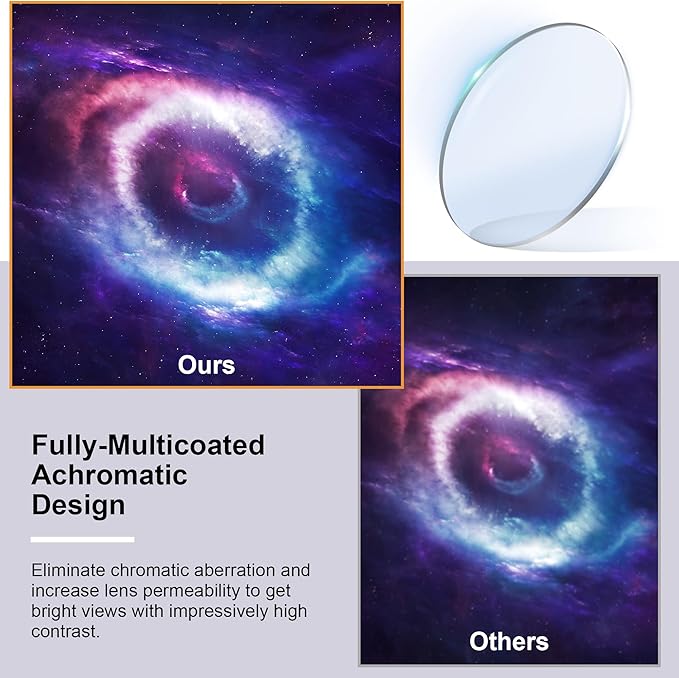 Ours

Fully-Multicoated Achromatic Design

Eliminate chromatic aberration and increase lens permeability to get bright views with impressively high contrast.

Others